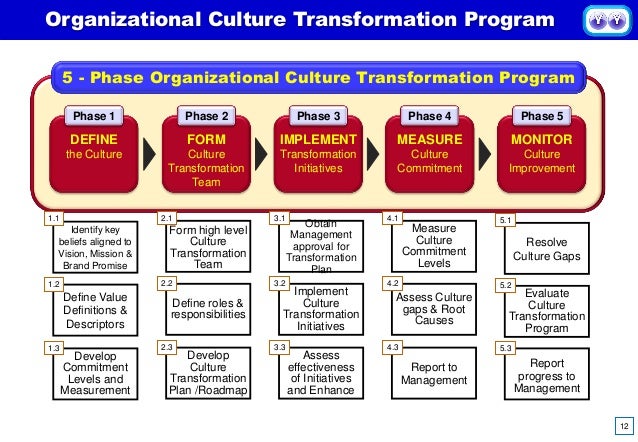 Organizational Culture Transformation Program

5 - Phase Organizational Culture Transformation Program

Phase 1
DEFINE
the Culture

Phase 2
FORM
Culture Transformation Team

Phase 3
IMPLEMENT
Transformation Initiatives

Phase 4
MEASURE
Culture Commitment

Phase 5
MONITOR
Culture Improvement

1.1
Identify key beliefs aligned to Vision, Mission & Brand Promise

1.2
Define Value Definitions & Descriptors

1.3
Develop Commitment Levels and Measurement

2.1
Form high level Culture Transformation Team

2.2
Define roles & responsibilities

2.3
Develop Culture Transformation Plan /Roadmap

3.1
Obtain Management approval for Transformation Plan

3.2
Implement Culture Transformation Initiatives

3.3
Assess effectiveness of Initiatives and Enhance

4.1
Measure Culture Commitment Levels

4.2
Assess Culture gaps & Root Causes

4.3
Report to Management

5.1
Resolve Culture Gaps

5.2
Evaluate Culture Transformation Program

5.3
Report progress to Management

12